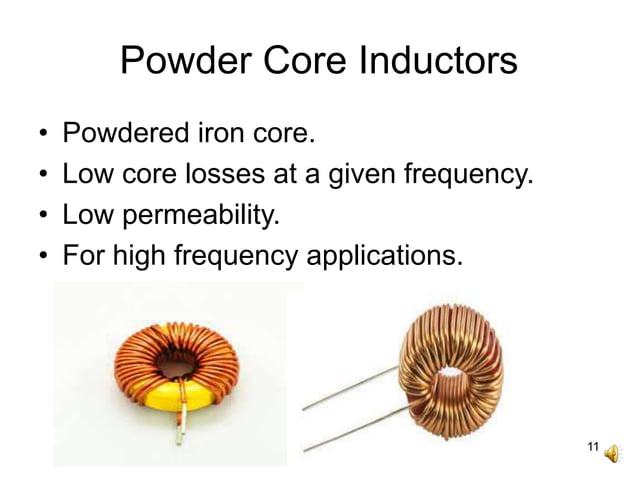 Powder Core Inductors

• Powdered iron core.
• Low core losses at a given frequency.
• Low permeability.
• For high frequency applications.

11